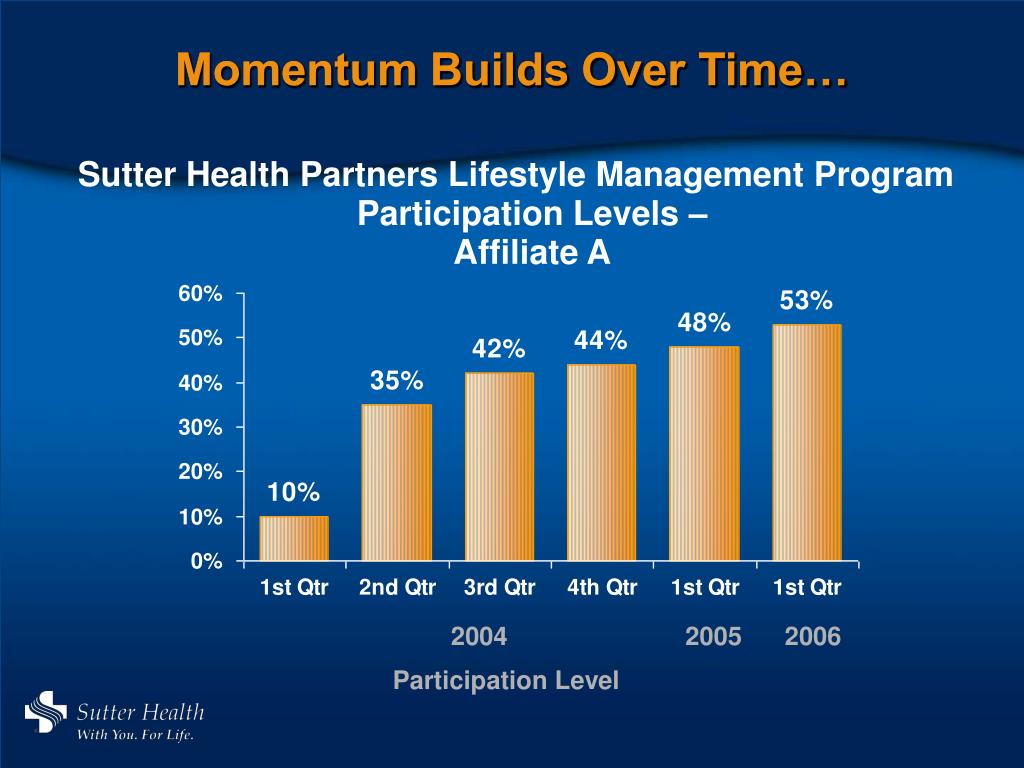 Momentum Builds Over Time…

Sutter Health Partners Lifestyle Management Program Participation Levels – Affiliate A

60%
50%
40%
30%
20%
10%
0%

10%
35%
42%
44%
48%
53%

1st Qtr
2nd Qtr
3rd Qtr
4th Qtr
1st Qtr
1st Qtr

2004
2005
2006

Participation Level

Sutter Health
With You. For Life.